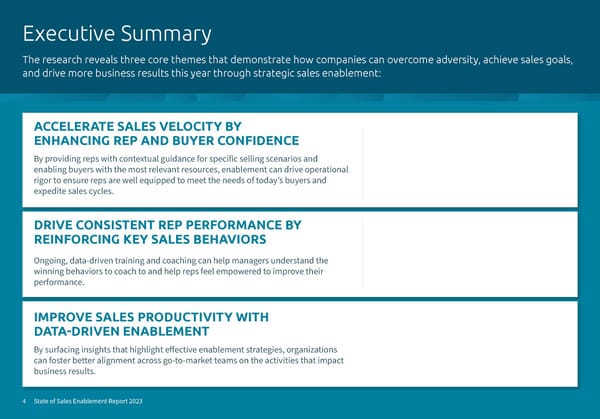 Executive Summary

The research reveals three core themes that demonstrate how companies can overcome adversity, achieve sales goals, and drive more business results this year through strategic sales enablement:

ACCELERATE SALES VELOCITY BY ENHANCING REP AND BUYER CONFIDENCE

By providing reps with contextual guidance for specific selling scenarios and enabling buyers with the most relevant resources, enablement can drive operational rigor to ensure reps are well equipped to meet the needs of today's buyers and expedite sales cycles.

DRIVE CONSISTENT REP PERFORMANCE BY REINFORCING KEY SALES BEHAVIORS

Ongoing, data-driven training and coaching can help managers understand the winning behaviors to coach to and help reps feel empowered to improve their performance.

IMPROVE SALES PRODUCTIVITY WITH DATA-DRIVEN ENABLEMENT

By surfacing insights that highlight effective enablement strategies, organizations can foster better alignment across go-to-market teams on the activities that impact business results.

4 State of Sales Enablement Report 2023